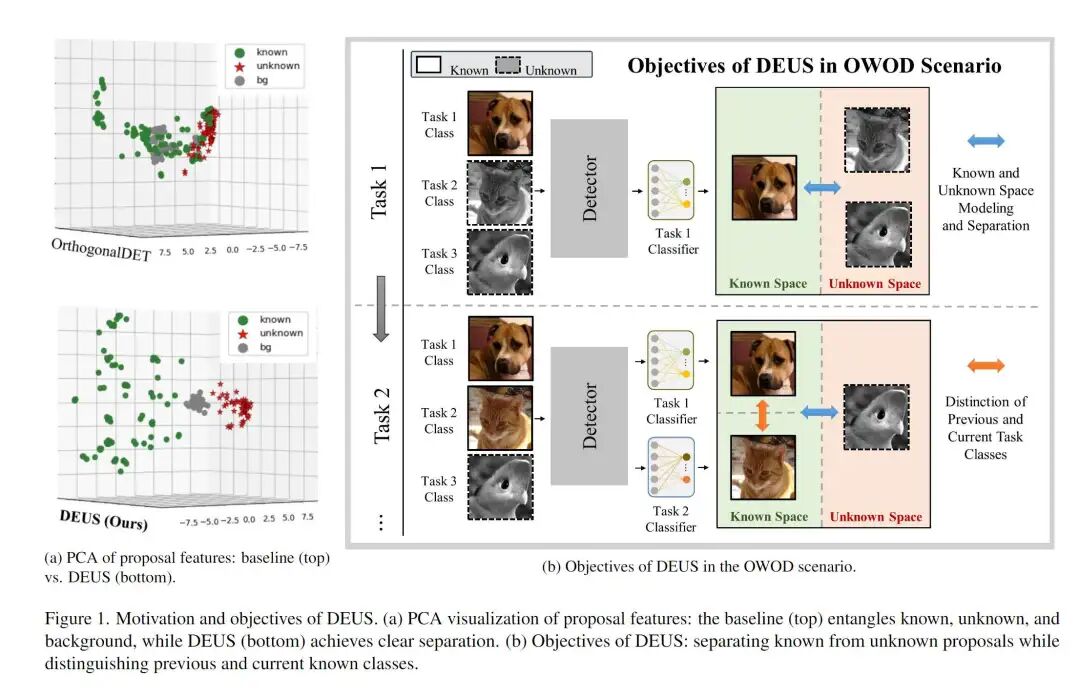 known
unknown
bg

OrthogonalDET 7.5 5.0 2.5 0.0 −2.5 −5.0 −7.5

known
unknown
bg

DEUS (Ours) −7.5 −5.0 −2.5 0.0 2.5 5.0 7.5

(a) PCA of proposal features: baseline (top) vs. DEUS (bottom).

Known Unknown

Objectives of DEUS in OWOD Scenario

Task 1

Task 1 Class

Task 2 Class

Task 3 Class

Detector

Task 1 Classifier

Known Space

Unknown Space

Known and Unknown Space Modeling and Separation

Task 2

Task 1 Class

Task 2 Class

Task 3 Class

Detector

Task 1 Classifier

Task 2 Classifier

Known Space

Unknown Space

Distinction of Previous and Current Task Classes

⋮

(b) Objectives of DEUS in the OWOD scenario.

Figure 1. Motivation and objectives of DEUS. (a) PCA visualization of proposal features: the baseline (top) entangles known, unknown, and background, while DEUS (bottom) achieves clear separation. (b) Objectives of DEUS: separating known from unknown proposals while distinguishing previous and current known classes.